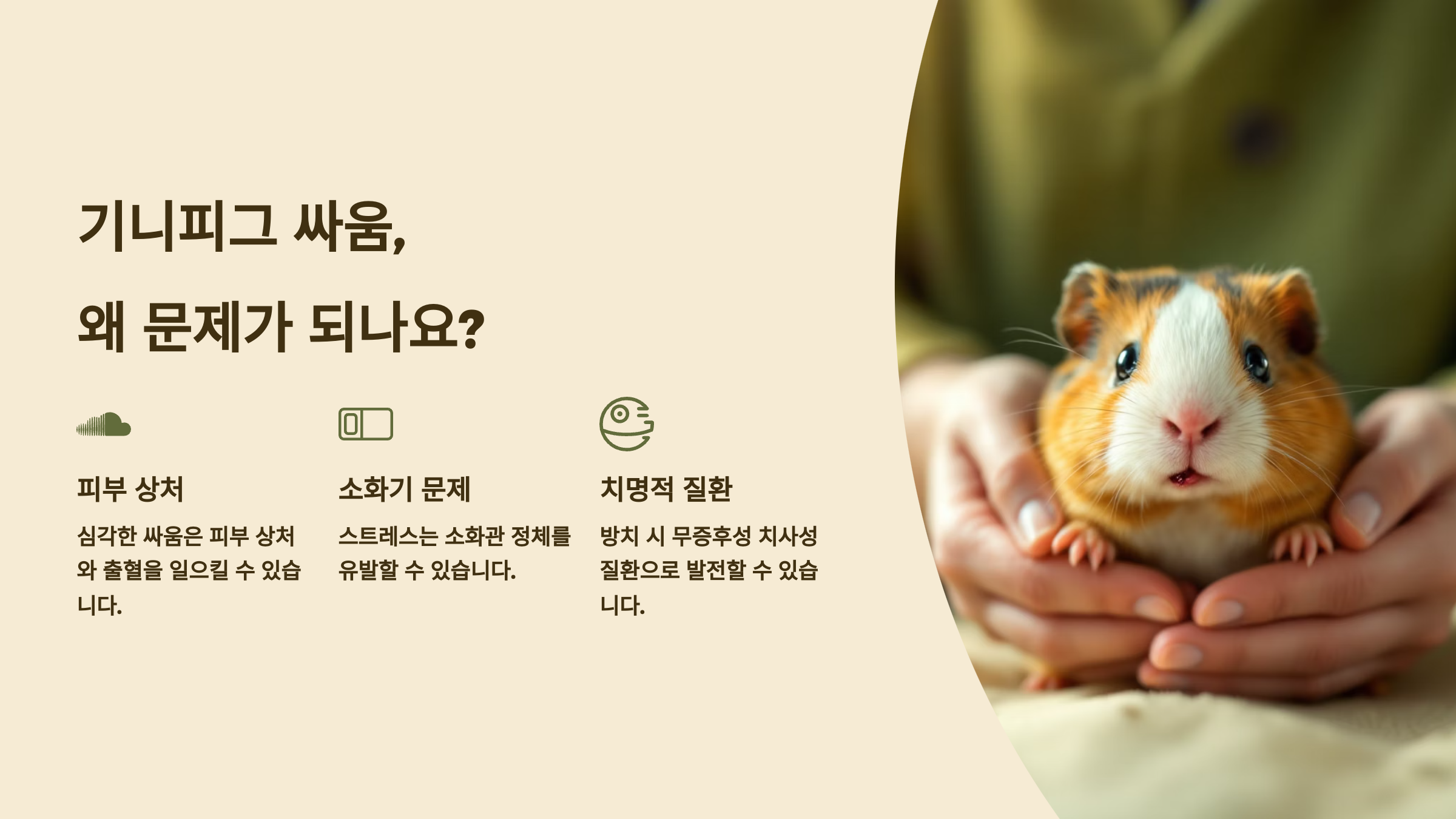 기니피그 싸움,

왜 문제가 되나요?

피부 상처

심각한 싸움은 피부 상처와 출혈을 일으킬 수 있습니다.

소화기 문제

스트레스는 소화관 정체를 유발할 수 있습니다.

치명적 질환

방치 시 무증후성 치사성 질환으로 발전할 수 있습니다.